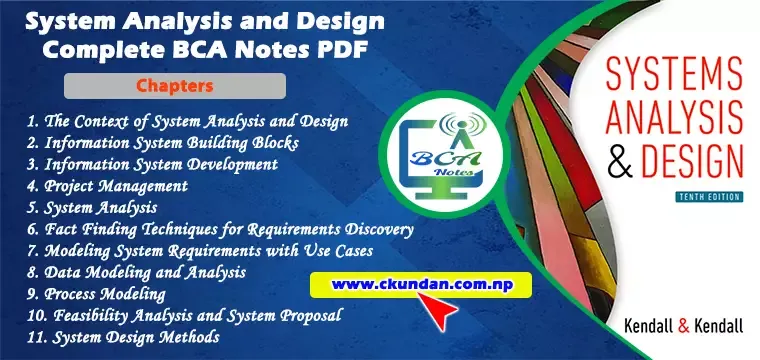 System Analysis and Design
Complete BCA Notes PDF

Chapters

1. The Context of System Analysis and Design
2. Information System Building Blocks
3. Information System Development
4. Project Management
5. System Analysis
6. Fact Finding Techniques for Requirements Discovery
7. Modeling System Requirements with Use Cases
8. Data Modeling and Analysis
9. Process Modeling
10. Feasibility Analysis and System Proposal
11. System Design Methods

BCA Notes

www.ckundan.com.np

SYSTEMS ANALYSIS & DESIGN

TENTH EDITION

Kendall & Kendall